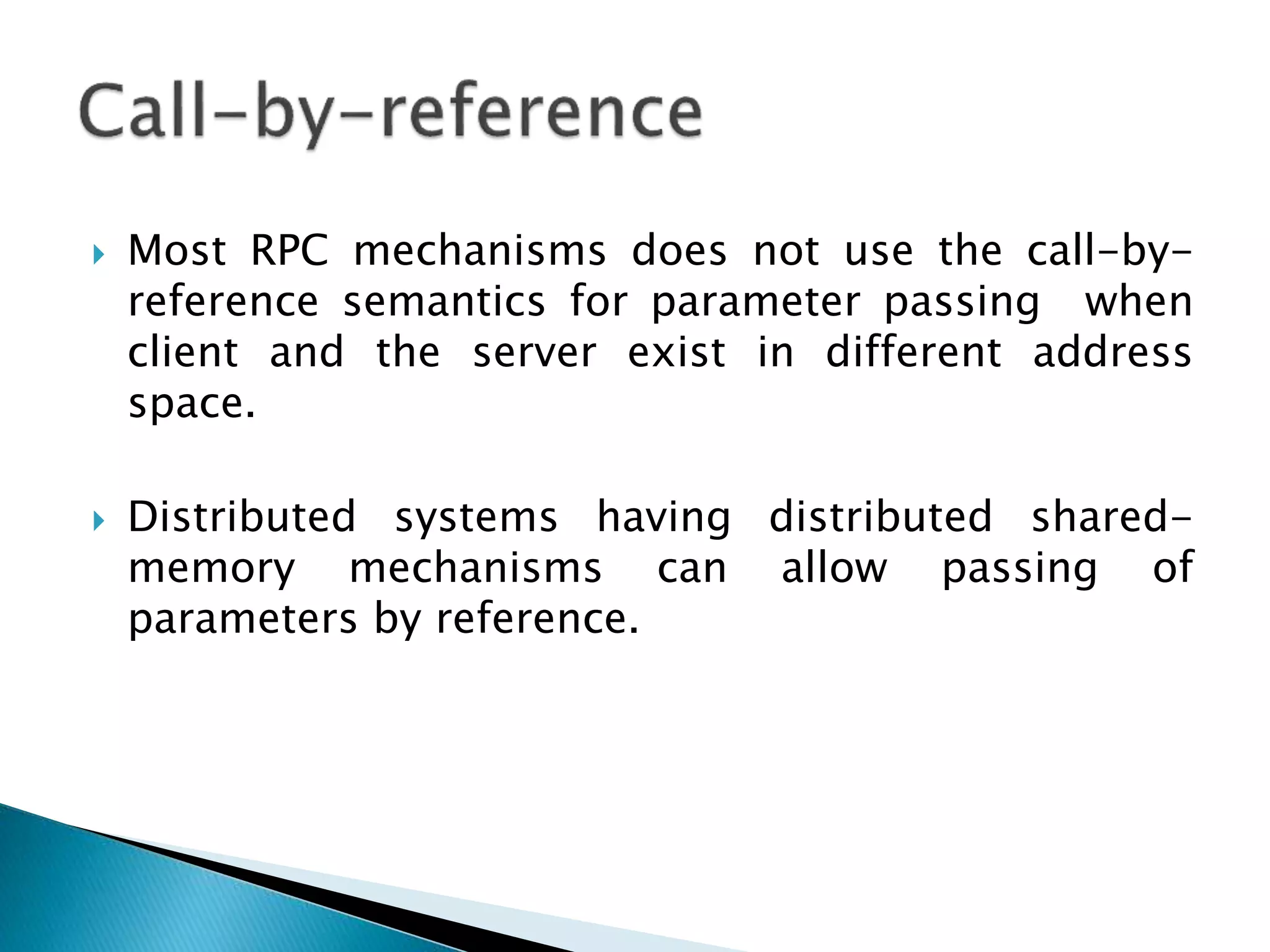 Call-by-reference

Most RPC mechanisms does not use the call-by-reference semantics for parameter passing when client and the server exist in different address space.

Distributed systems having distributed shared-memory mechanisms can allow passing of parameters by reference.